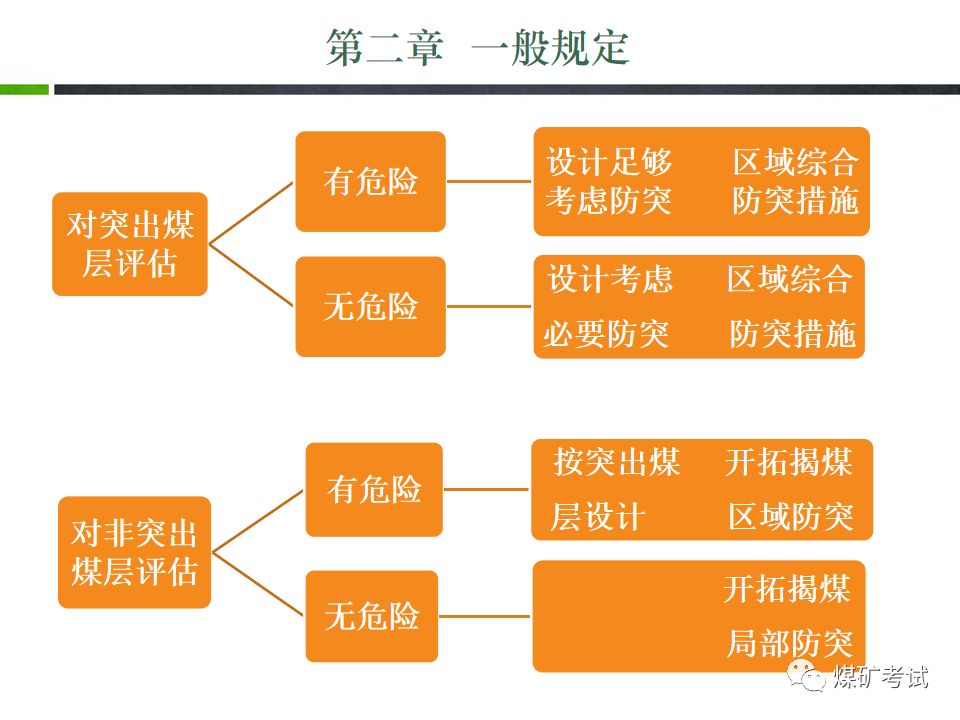 第二章 一般规定

对突出煤层评估

有危险

设计足够考虑防突 区域综合防突措施

无危险

设计考虑必要防突 区域综合防突措施

对非突出煤层评估

有危险

按突出煤层设计 开拓揭煤区域防突

无危险

开拓揭煤局部防突

煤矿考试